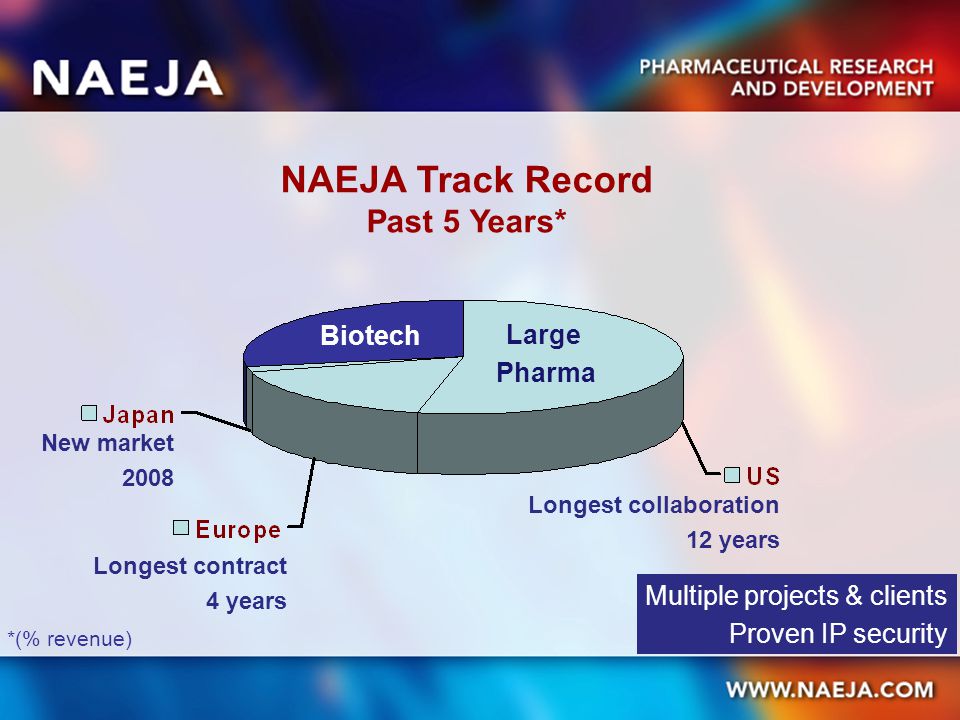 NAEJA

PHARMACEUTICAL RESEARCH AND DEVELOPMENT

NAEJA Track Record
Past 5 Years*

Biotech

Large Pharma

Japan
New market
2008

Europe
Longest contract
4 years

US
Longest collaboration
12 years

Multiple projects & clients
Proven IP security

*(% revenue)

WWW.NAEJA.COM